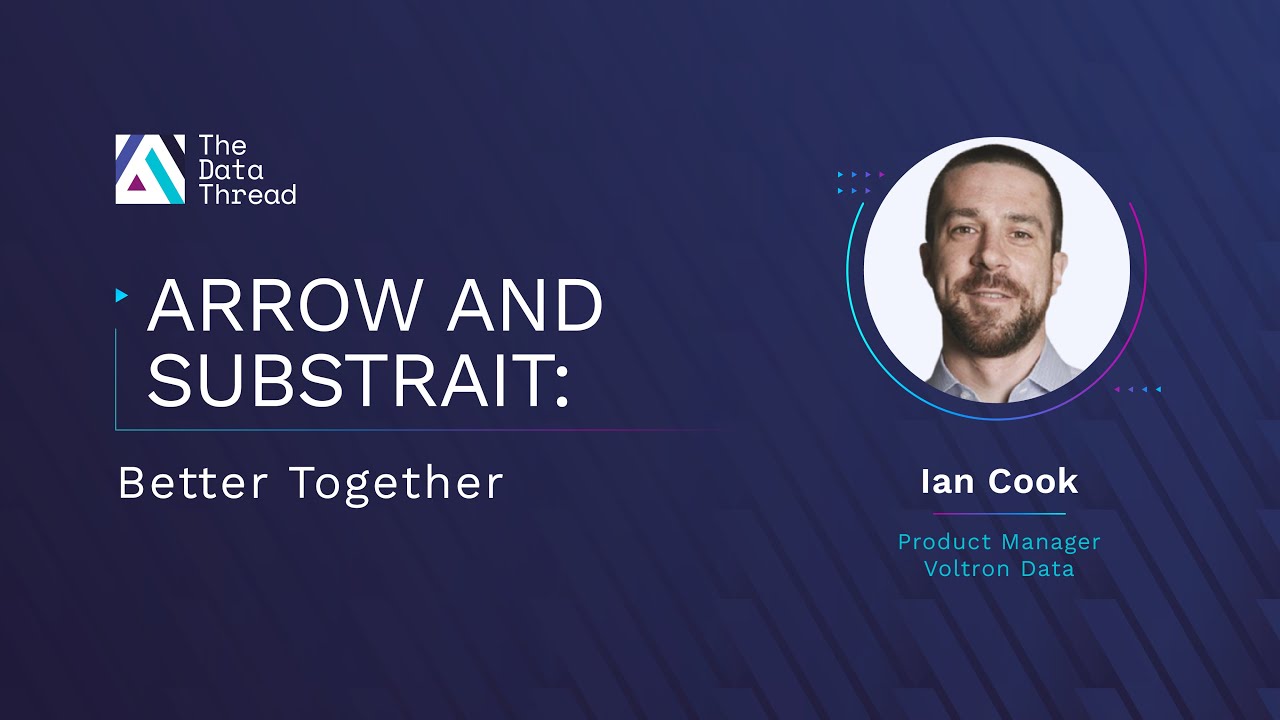 The Data Thread

ARROW AND SUBSTRAIT:

Better Together

Ian Cook

Product Manager
Voltron Data